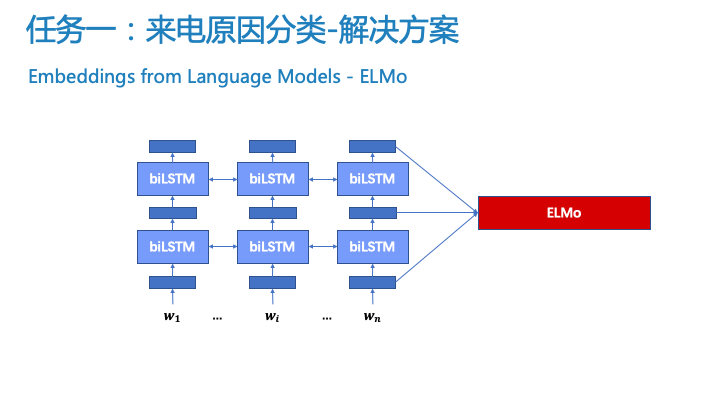 任务一：来电原因分类-解决方案

Embeddings from Language Models - ELMo

biLSTM biLSTM biLSTM

biLSTM biLSTM biLSTM

ELMo

$w_1$ … $w_i$ … $w_n$